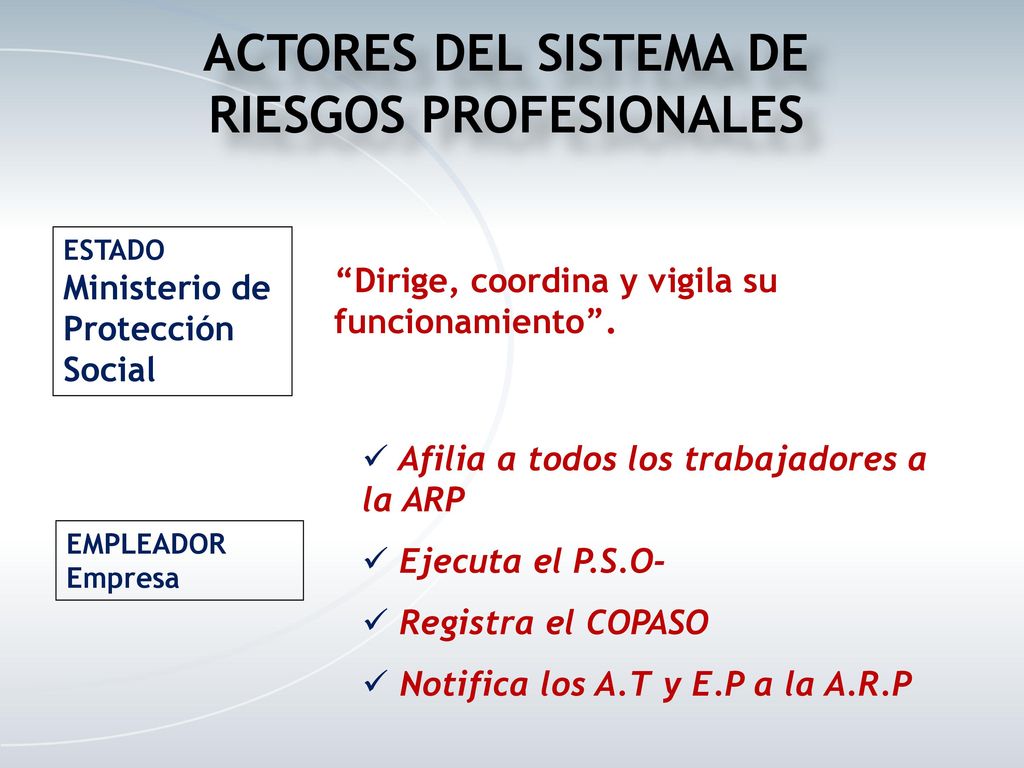 ACTORES DEL SISTEMA DE RIESGOS PROFESIONALES

ESTADO
Ministerio de Protección Social

"Dirige, coordina y vigila su funcionamiento".

EMPLEADOR
Empresa

✓ Afilia a todos los trabajadores a la ARP
✓ Ejecuta el P.S.O-
✓ Registra el COPASO
✓ Notifica los A.T y E.P a la A.R.P